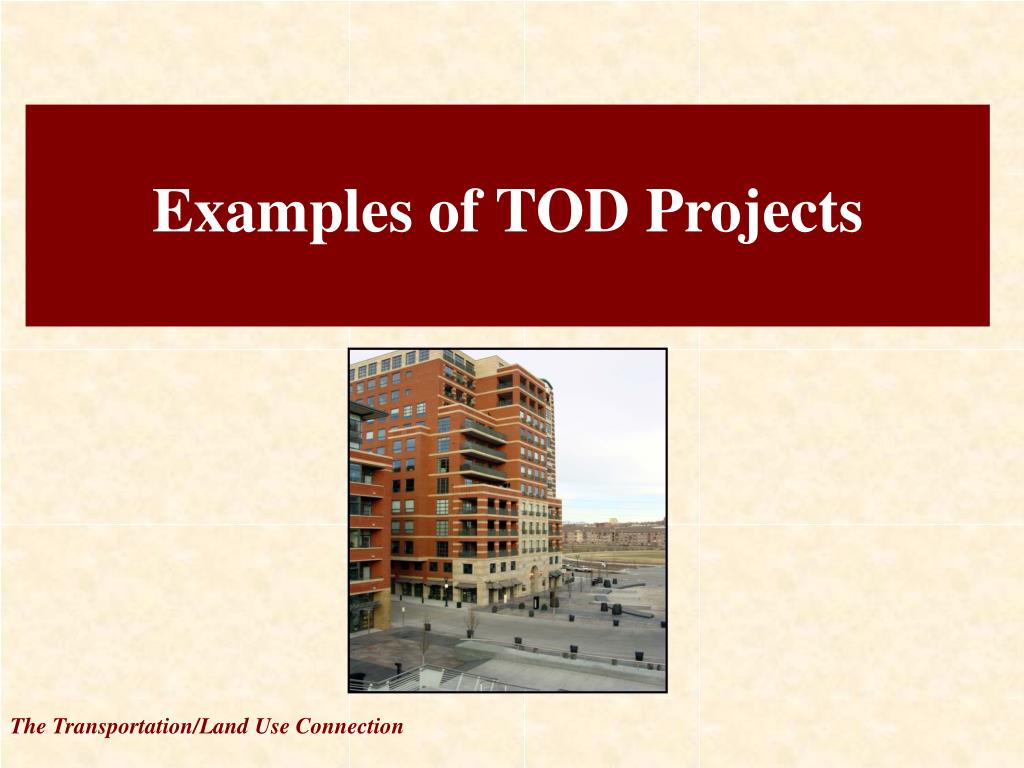 Examples of TOD Projects

The Transportation/Land Use Connection